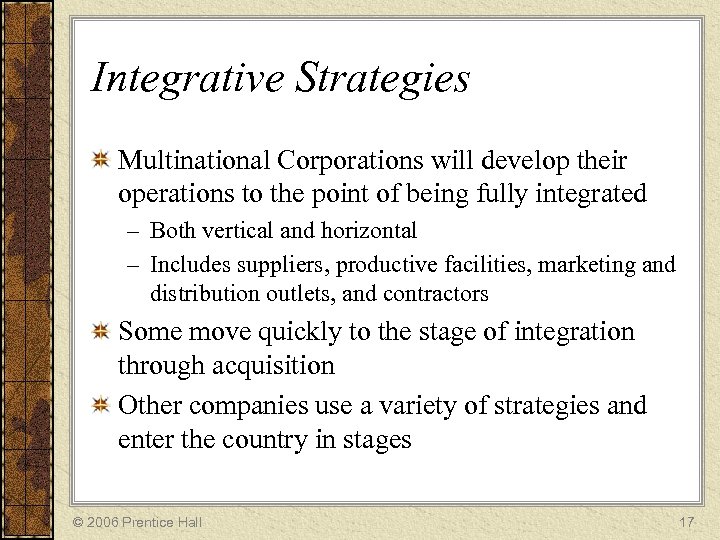 Integrative Strategies

Multinational Corporations will develop their operations to the point of being fully integrated

– Both vertical and horizontal

– Includes suppliers, productive facilities, marketing and distribution outlets, and contractors

Some move quickly to the stage of integration through acquisition

Other companies use a variety of strategies and enter the country in stages

© 2006 Prentice Hall

17